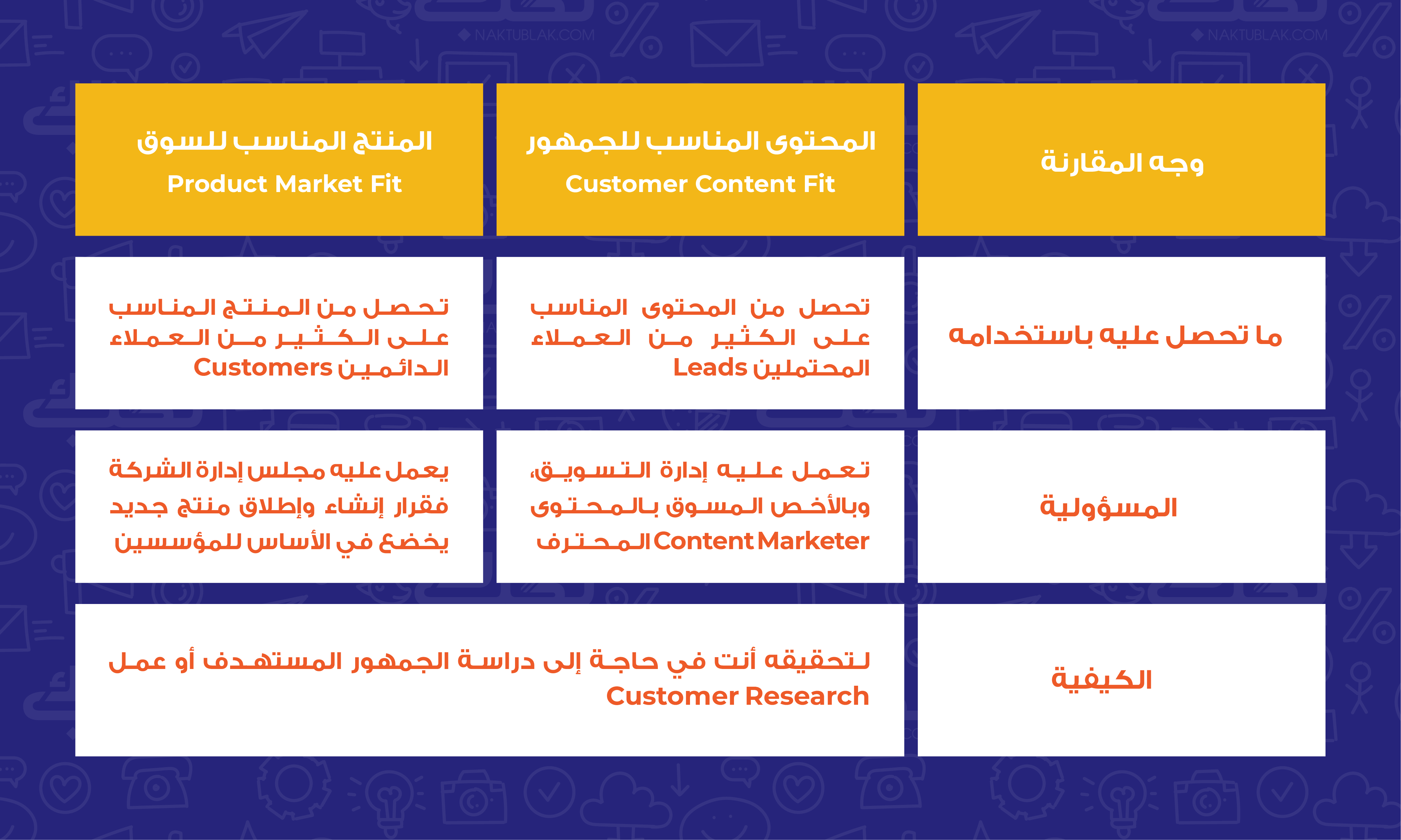 NAKTUBLAK.COM NAKTUBLAK.COM

| وجه المقارنة | المحتوى المناسب للجمهور Customer Content Fit | المنتج المناسب للسوق Product Market Fit |
|---|---|---|
| ما تحصل عليه باستخدامه | تحصل من المحتوى المناسب على الكثير من العملاء المحتملين Leads | تحصل من المنتج المناسب على الكثير من العملاء الدائمين Customers |
| المسؤولية | تعمل عليه إدارة التسويق، وبالأخص المسوق بالمحتوى المحترف Content Marketer | يعمل عليه مجلس إدارة الشركة فقرار إنشاء وإطلاق منتج جديد يخضع في الأساس للمؤسسين |
| الكيفية | لتحقيقه أنت في حاجة إلى دراسة الجمهور المستهدف أو عمل Customer Research | |